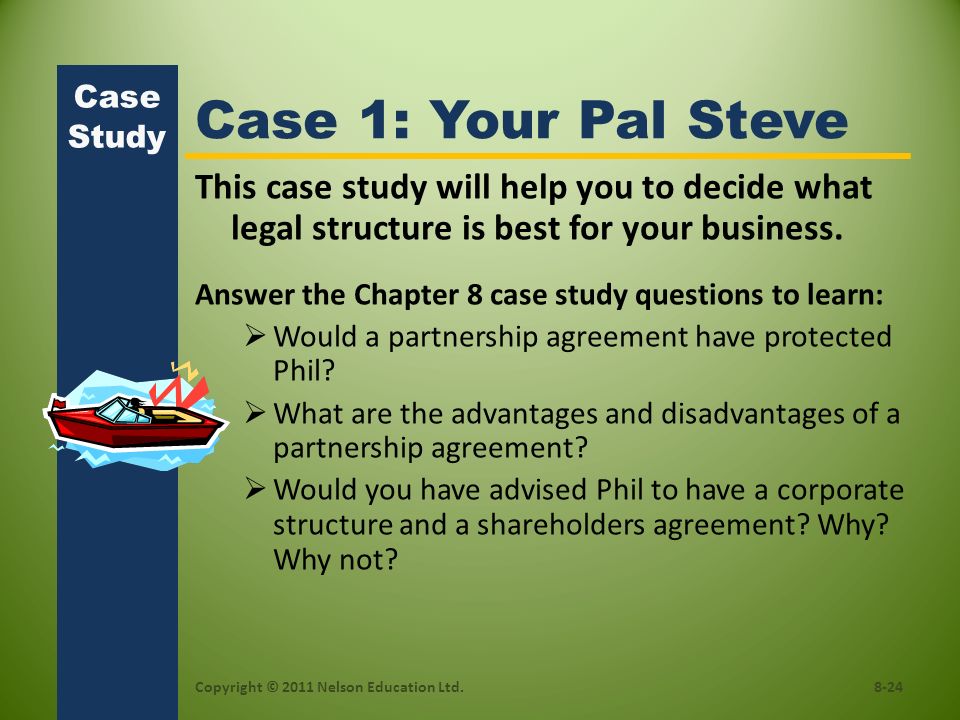 Case Study

Case 1: Your Pal Steve

This case study will help you to decide what legal structure is best for your business.

Answer the Chapter 8 case study questions to learn:

➢ Would a partnership agreement have protected Phil?

➢ What are the advantages and disadvantages of a partnership agreement?

➢ Would you have advised Phil to have a corporate structure and a shareholders agreement? Why? Why not?

Copyright © 2011 Nelson Education Ltd.

8-24